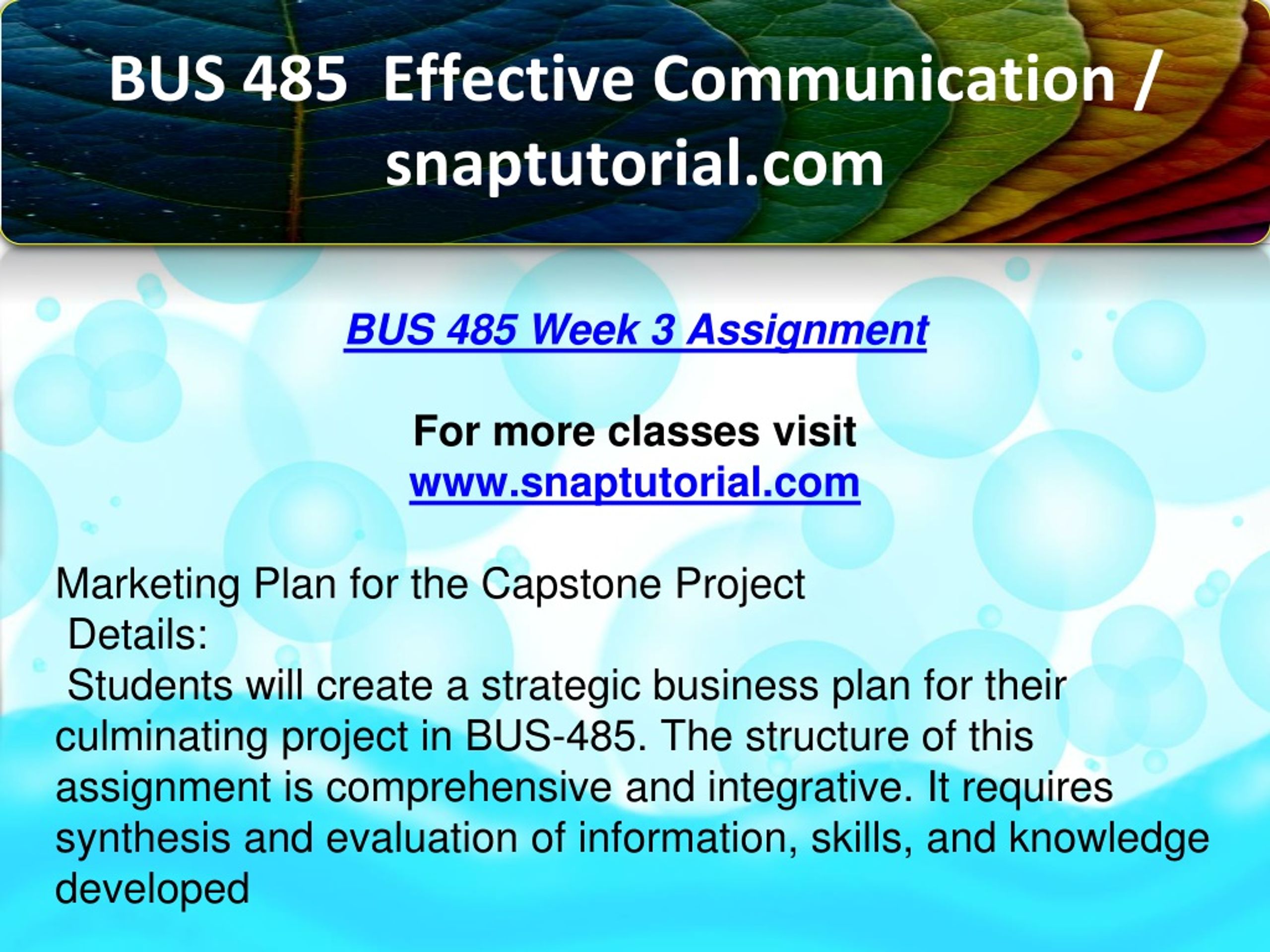 BUS 485 Effective Communication / snaptutorial.com

BUS 485 Week 3 Assignment

For more classes visit
www.snaptutorial.com

Marketing Plan for the Capstone Project
Details:
Students will create a strategic business plan for their culminating project in BUS-485. The structure of this assignment is comprehensive and integrative. It requires synthesis and evaluation of information, skills, and knowledge developed